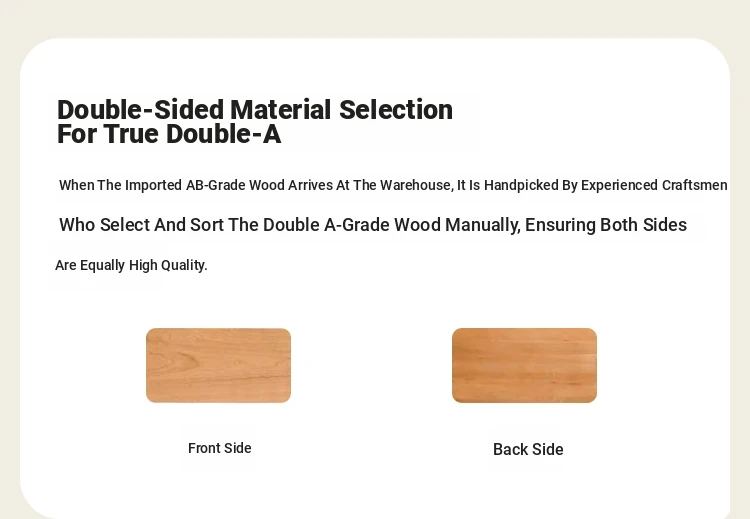 Double-Sided Material Selection For True Double-A

When The Imported AB-Grade Wood Arrives At The Warehouse, It Is Handpicked By Experienced Craftsmen

Who Select And Sort The Double A-Grade Wood Manually, Ensuring Both Sides

Are Equally High Quality.

Front Side

Back Side